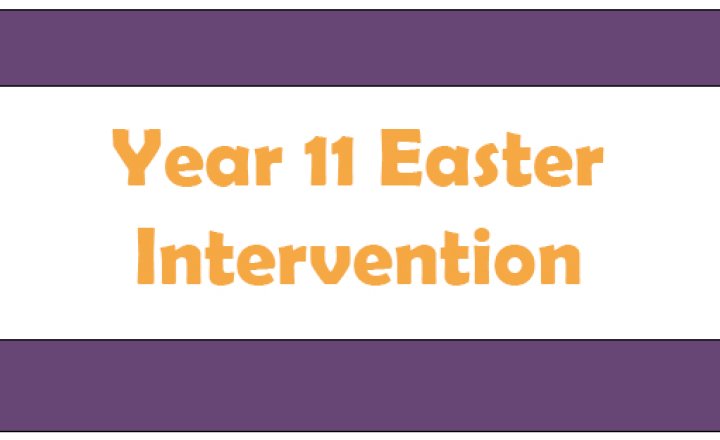 Year 11 Easter Intervention